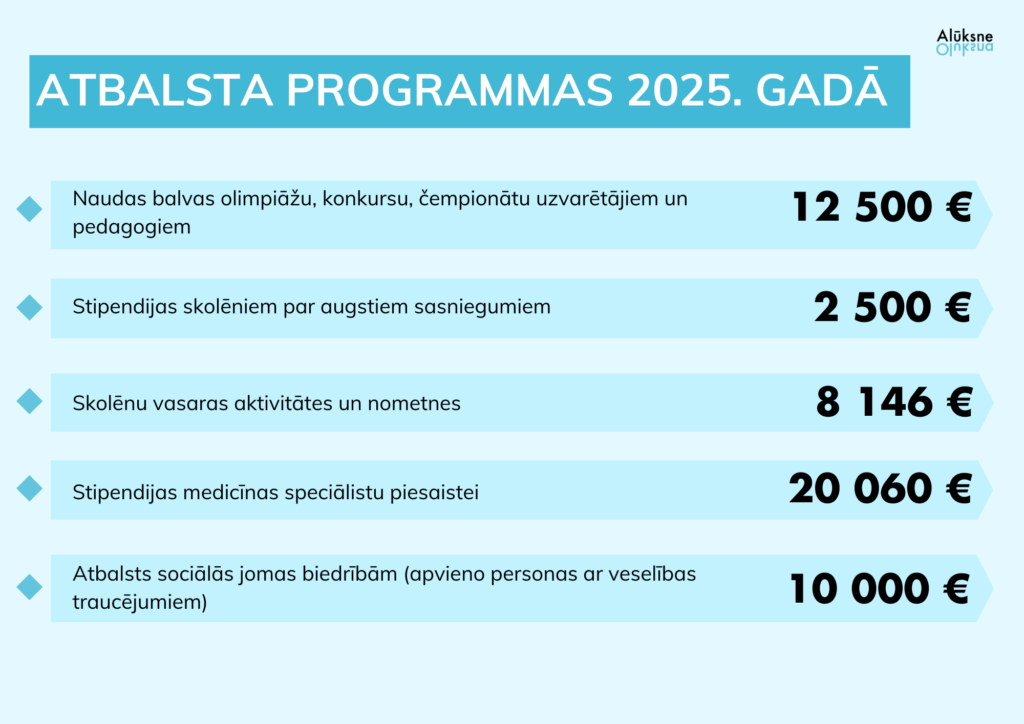 Alūksne

ATBALSTA PROGRAMMAS 2025. GADĀ

Naudas balvas olimpiāžu, konkursu, čempionātu uzvarētājiem un pedagogiem
12 500 €

Stipendijas skolēniem par augstiem sasniegumiem
2 500 €

Skolēnu vasaras aktivitātes un nometnes
8 146 €

Stipendijas medicīnas speciālistu piesaistei
20 060 €

Atbalsts sociālās jomas biedrībām (apvieno personas ar veselības traucējumiem)
10 000 €